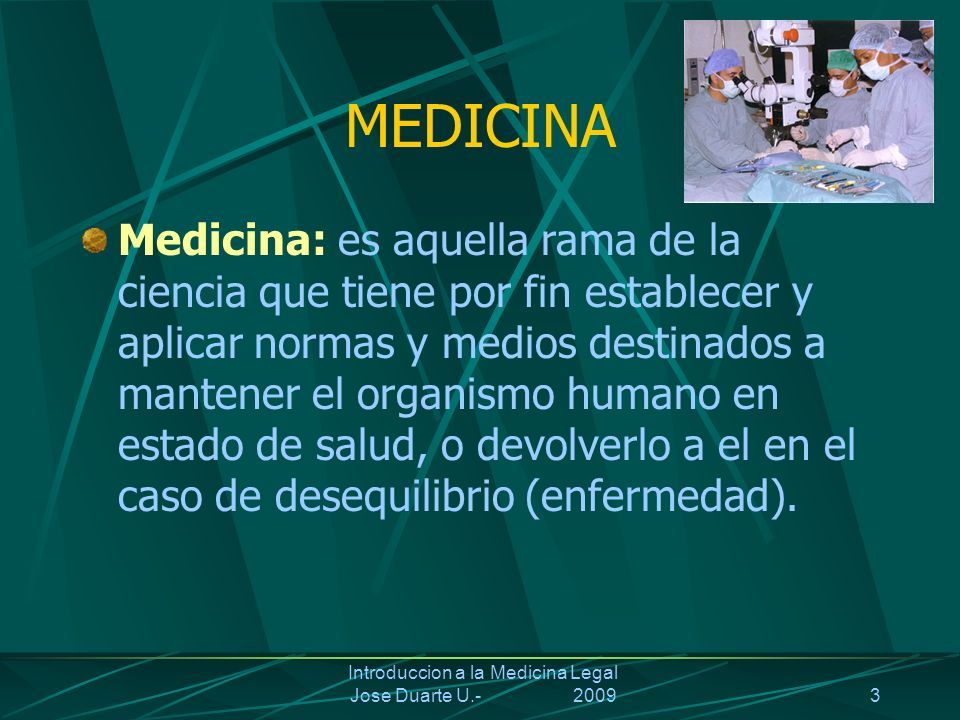 MEDICINA

Medicina: es aquella rama de la ciencia que tiene por fin establecer y aplicar normas y medios destinados a mantener el organismo humano en estado de salud, o devolverlo a el en el caso de desequilibrio (enfermedad).

Introduccion a la Medicina Legal
Jose Duarte U.- 2009

3